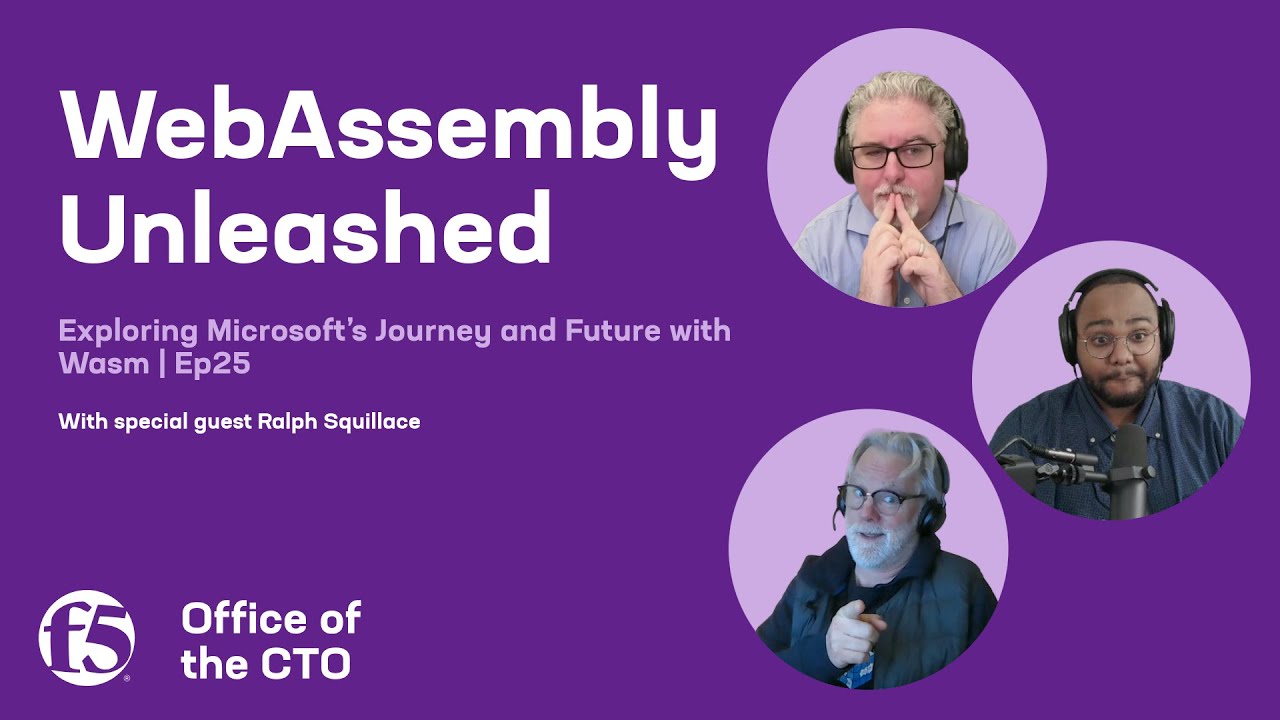 WebAssembly Unleashed

Exploring Microsoft's Journey and Future with Wasm | Ep25

With special guest Ralph Squillace

f5

Office of the CTO